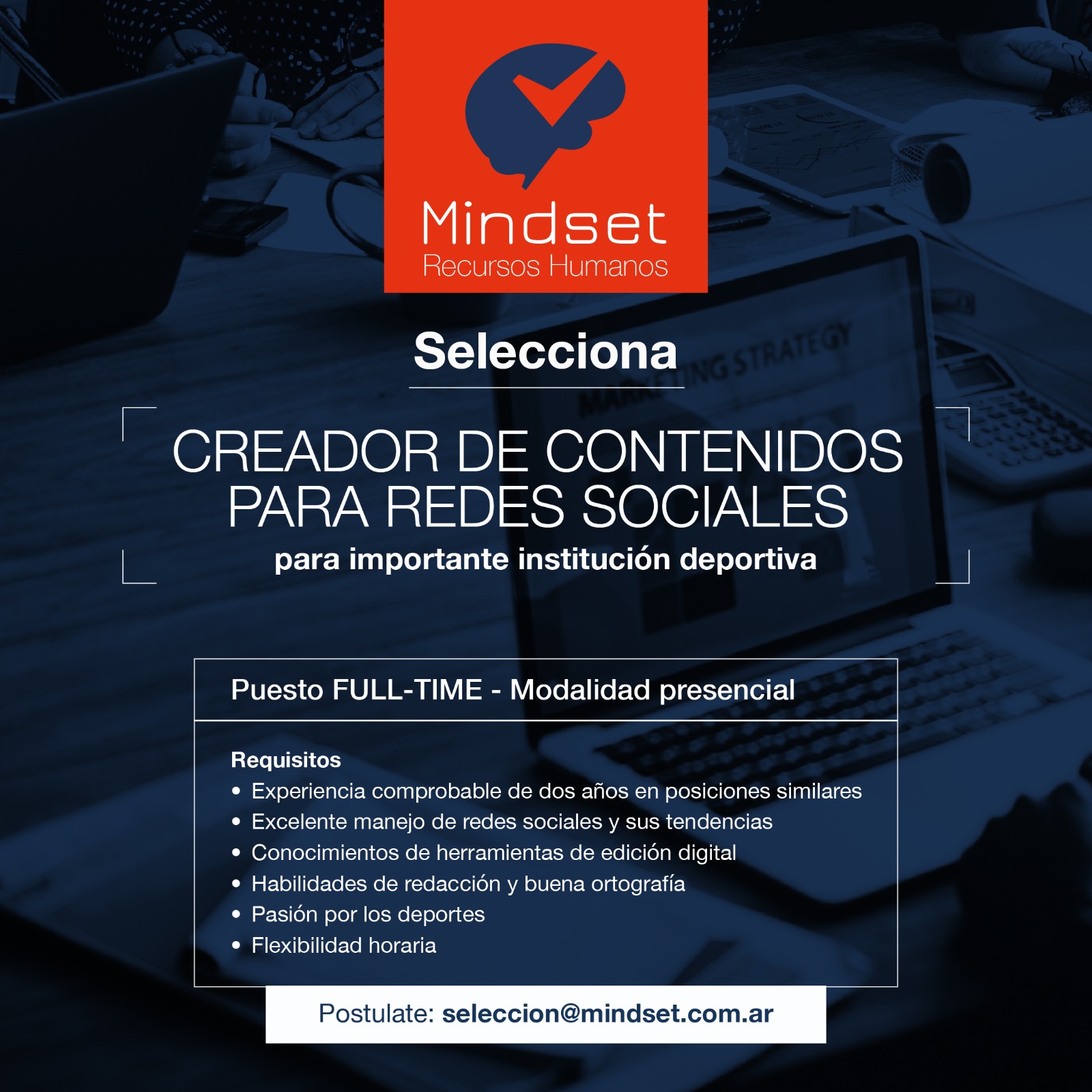 Mindset
Recursos Humanos

Selecciona

CREADOR DE CONTENIDOS PARA REDES SOCIALES
para importante institución deportiva

Puesto FULL-TIME - Modalidad presencial

Requisitos
• Experiencia comprobable de dos años en posiciones similares
• Excelente manejo de redes sociales y sus tendencias
• Conocimientos de herramientas de edición digital
• Habilidades de redacción y buena ortografía
• Pasión por los deportes
• Flexibilidad horaria

Postulate: seleccion@mindset.com.ar